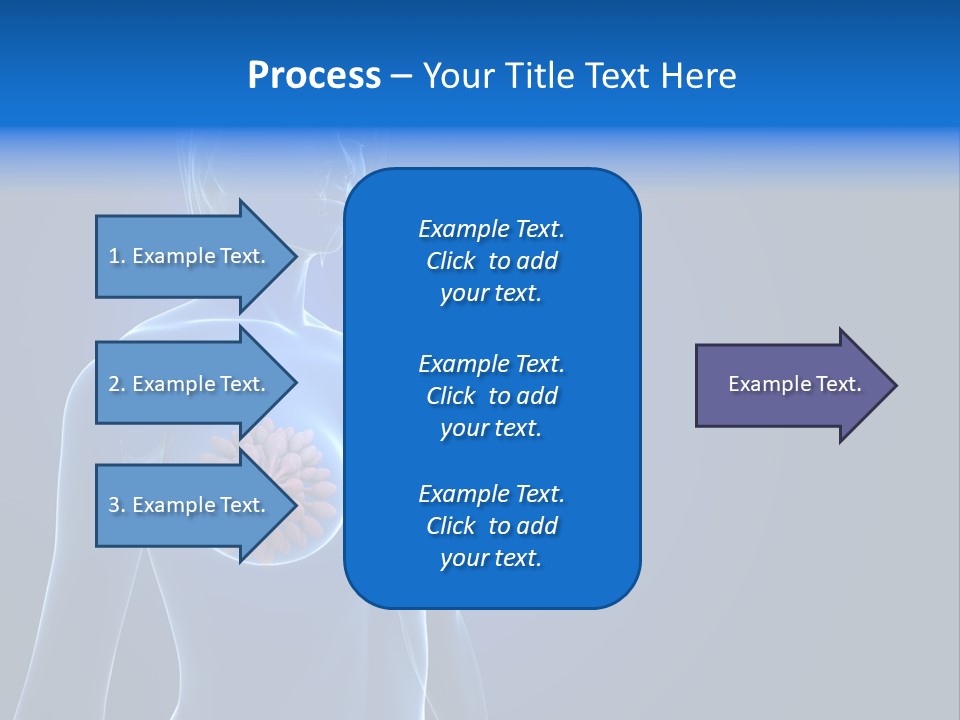 Process – Your Title Text Here

1. Example Text.

2. Example Text.

3. Example Text.

Example Text. Click to add your text.

Example Text. Click to add your text.

Example Text. Click to add your text.

Example Text.